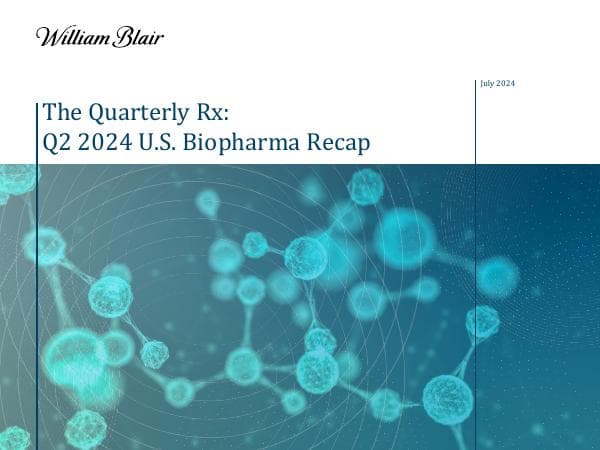 William Blair

July 2024

The Quarterly Rx:
Q2 2024 U.S. Biopharma Recap